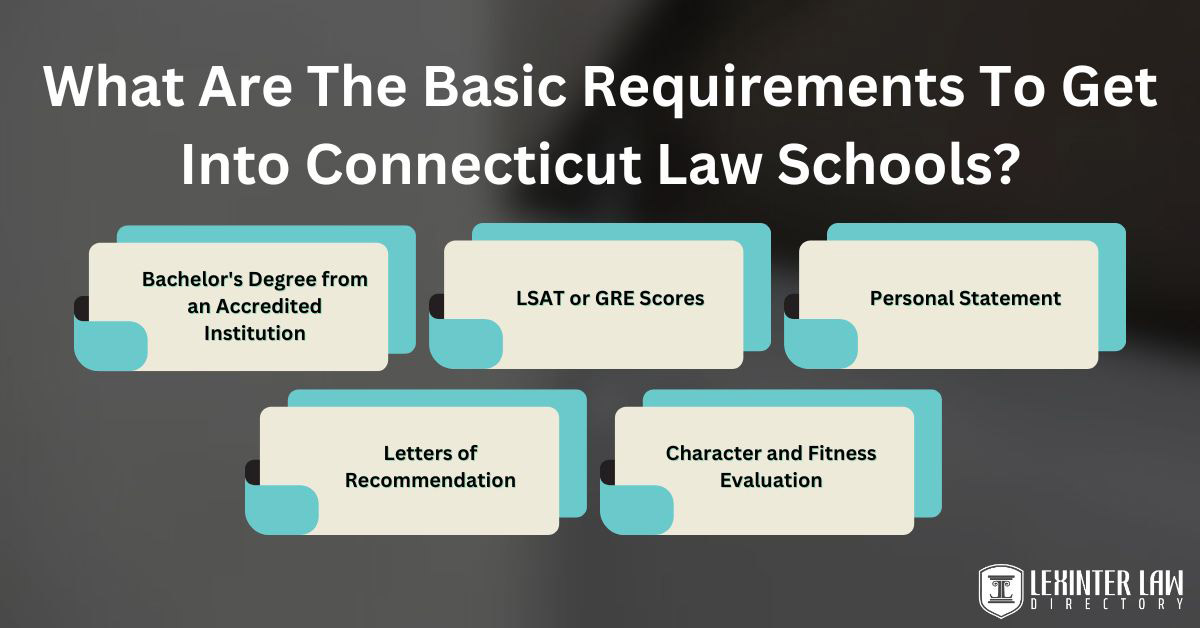 What Are The Basic Requirements To Get Into Connecticut Law Schools?

Bachelor's Degree from an Accredited Institution

LSAT or GRE Scores

Personal Statement

Letters of Recommendation

Character and Fitness Evaluation

LEXINTER LAW
DIRECTORY